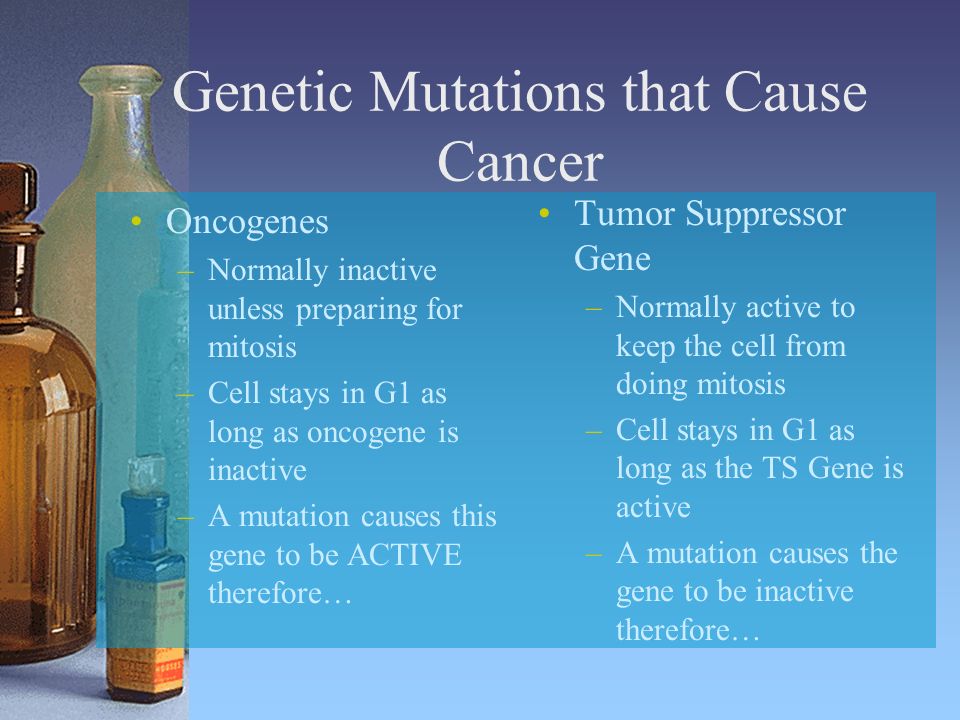 Genetic Mutations that Cause Cancer

• Oncogenes
– Normally inactive unless preparing for mitosis
– Cell stays in G1 as long as oncogene is inactive
– A mutation causes this gene to be ACTIVE therefore…

• Tumor Suppressor Gene
– Normally active to keep the cell from doing mitosis
– Cell stays in G1 as long as the TS Gene is active
– A mutation causes the gene to be inactive therefore…